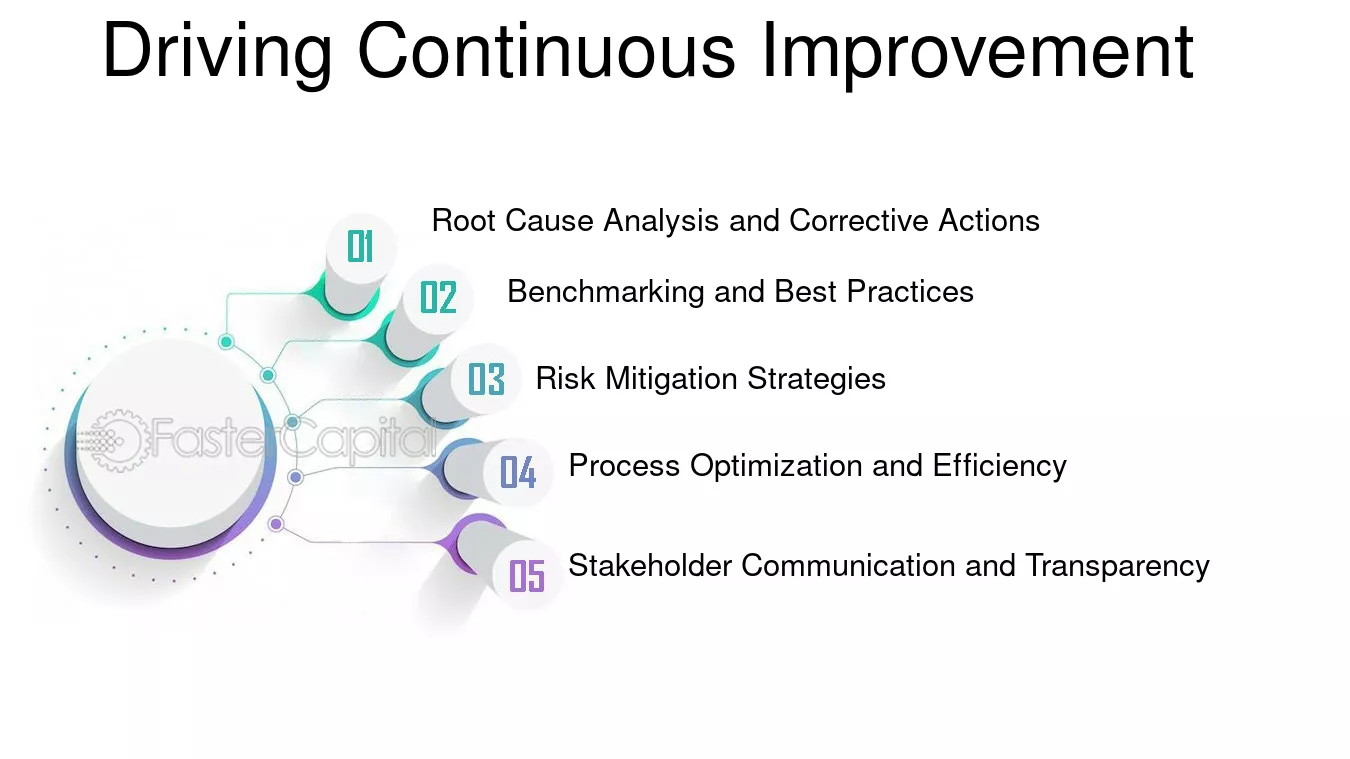 Driving Continuous Improvement

01 Root Cause Analysis and Corrective Actions

02 Benchmarking and Best Practices

03 Risk Mitigation Strategies

04 Process Optimization and Efficiency

05 Stakeholder Communication and Transparency

FasterCapital